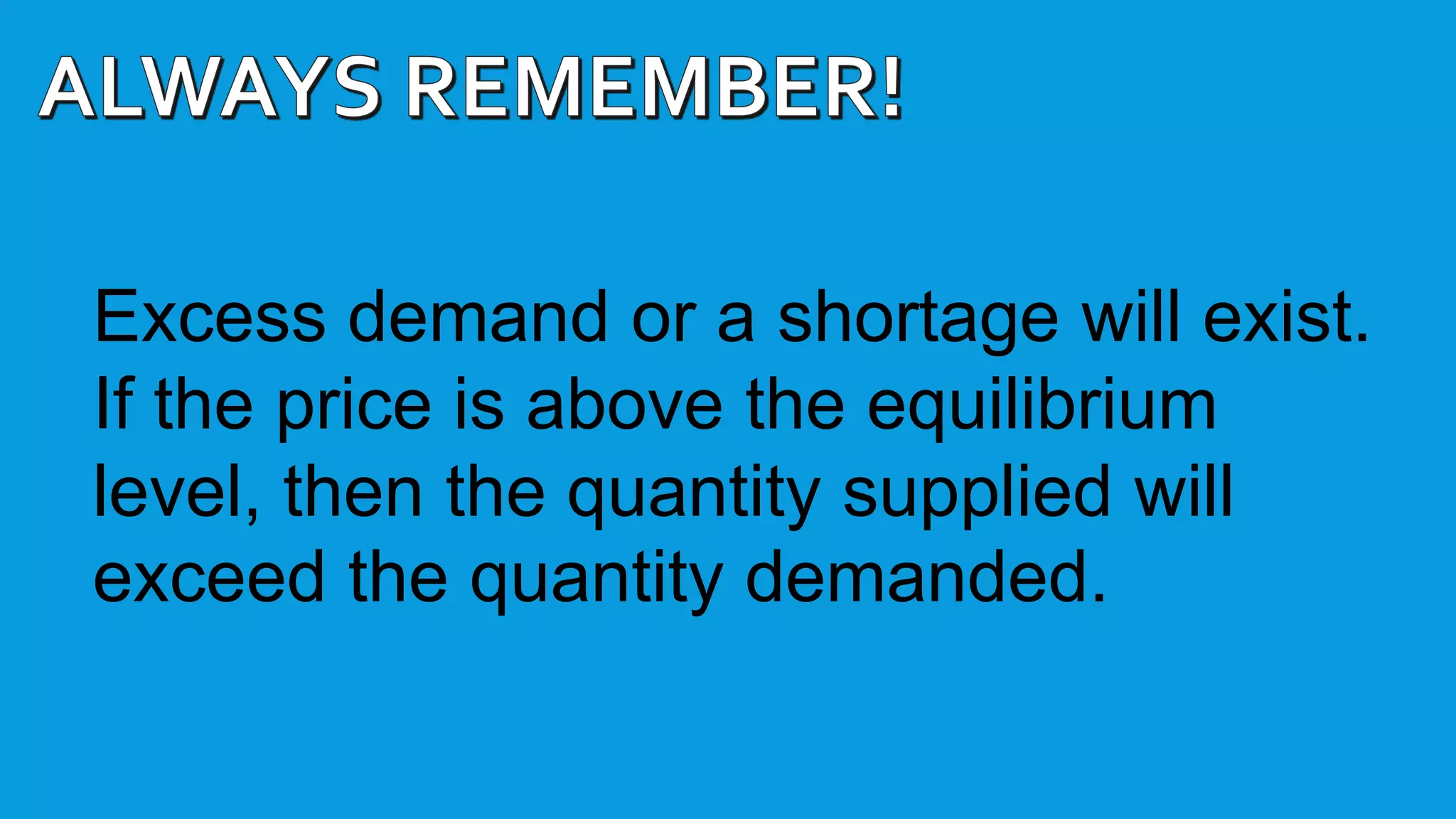 ALWAYS REMEMBER!

Excess demand or a shortage will exist. If the price is above the equilibrium level, then the quantity supplied will exceed the quantity demanded.